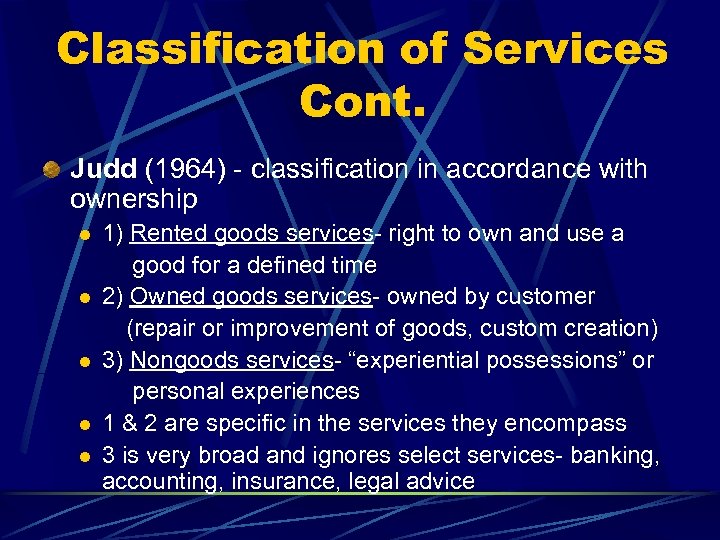 Classification of Services Cont.

Judd (1964) - classification in accordance with ownership

1) Rented goods services- right to own and use a good for a defined time

2) Owned goods services- owned by customer (repair or improvement of goods, custom creation)

3) Nongoods services- “experiential possessions” or personal experiences

1 & 2 are specific in the services they encompass

3 is very broad and ignores select services- banking, accounting, insurance, legal advice